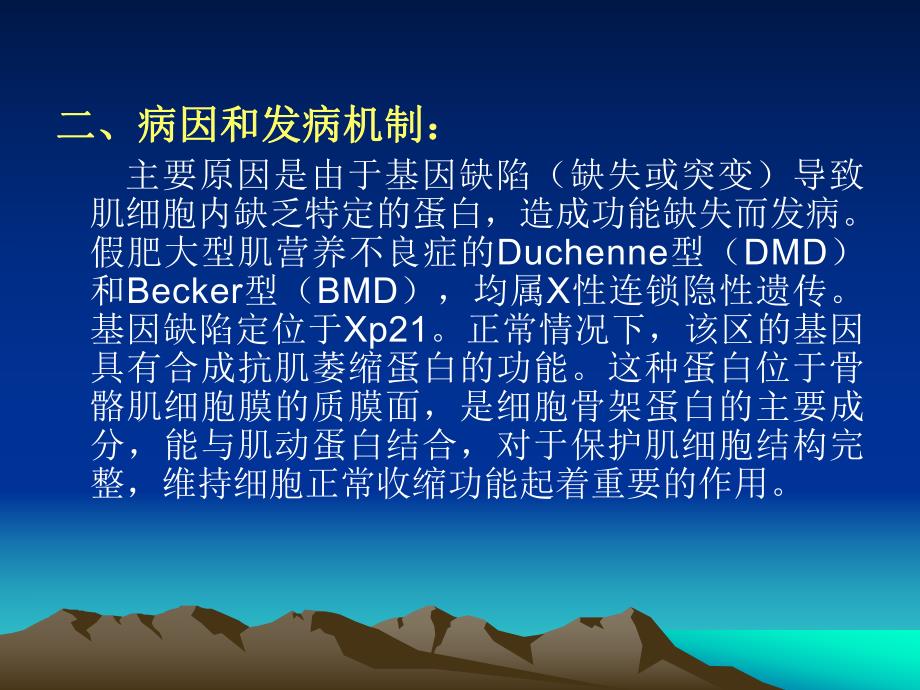 二、病因和发病机制：

主要原因是由于基因缺陷（缺失或突变）导致肌细胞内缺乏特定的蛋白，造成功能缺失而发病。假肥大型肌营养不良症的Duchenne型（DMD）和Becker型（BMD），均属X性连锁隐性遗传。基因缺陷定位于Xp21。正常情况下，该区的基因具有合成抗肌萎缩蛋白的功能。这种蛋白位于骨骼肌细胞膜的质膜面，是细胞骨架蛋白的主要成分，能与肌动蛋白结合，对于保护肌细胞结构完整，维持细胞正常收缩功能起着重要的作用。